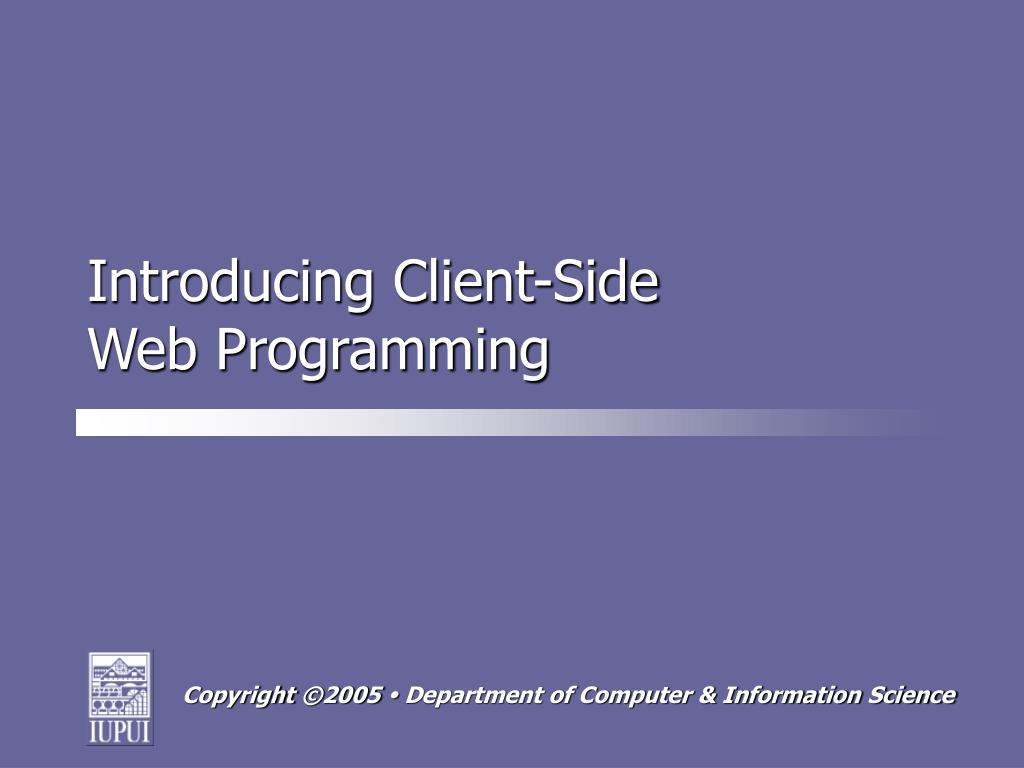 Introducing Client-Side Web Programming

IUPUI

Copyright ©2005 • Department of Computer & Information Science